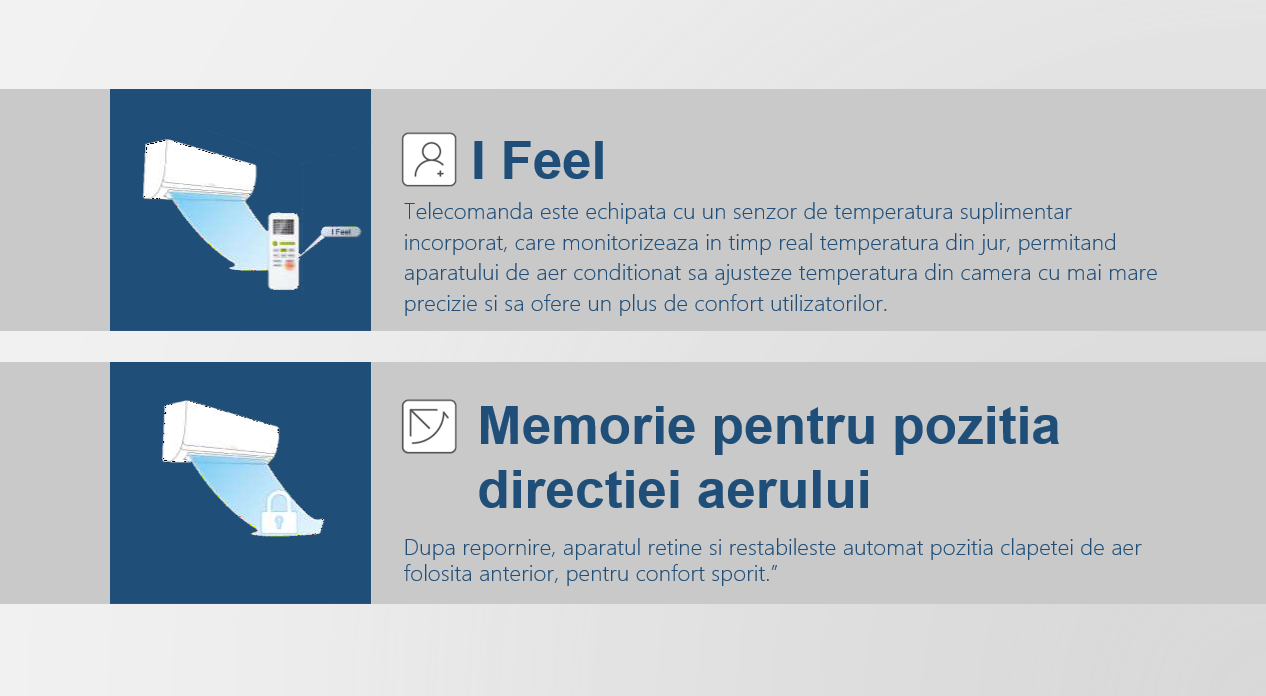 I Feel

I Feel

Telecomanda este echipata cu un senzor de temperatura suplimentar incorporat, care monitorizeaza in timp real temperatura din jur, permitand aparatului de aer conditionat sa ajusteze temperatura din camera cu mai mare precizie si sa ofere un plus de confort utilizatorilor.

Memorie pentru pozitia directiei aerului

Dupa repornire, aparatul retine si restabileste automat pozitia clapetei de aer folosita anterior, pentru confort sporit."